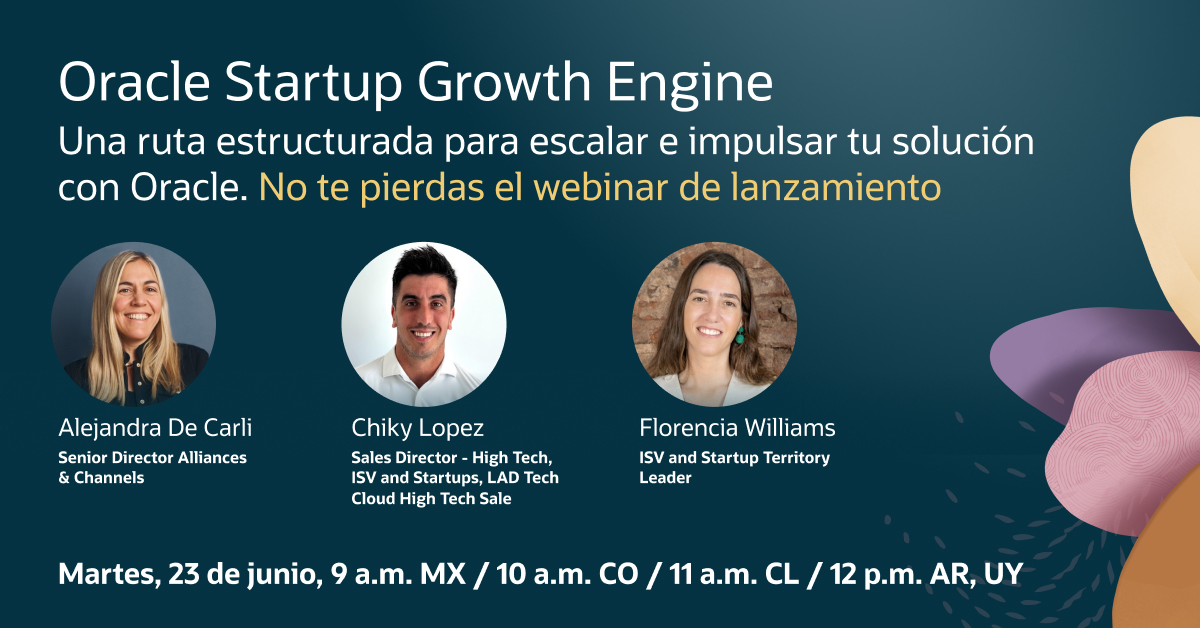 Oracle Startup Growth Engine
Una ruta estructurada para escalar e impulsar tu solución con Oracle. No te pierdas el webinar de lanzamiento

Alejandra De Carli
Senior Director Alliances & Channels

Chiky Lopez
Sales Director - High Tech, ISV and Startups, LAD Tech Cloud High Tech Sale

Florencia Williams
ISV and Startup Territory Leader

Martes, 23 de junio, 9 a.m. MX / 10 a.m. CO / 11 a.m. CL / 12 p.m. AR, UY